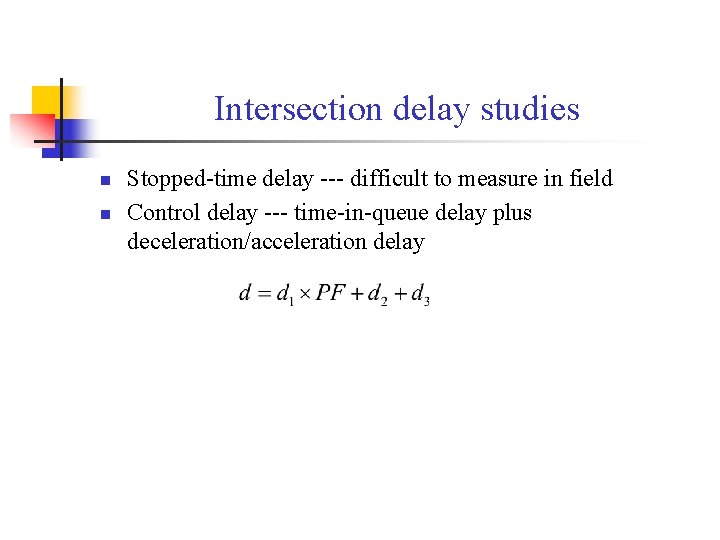 Intersection delay studies

- Stopped-time delay --- difficult to measure in field
- Control delay --- time-in-queue delay plus deceleration/acceleration delay

$d = d_1 \times PF + d_2 + d_3$